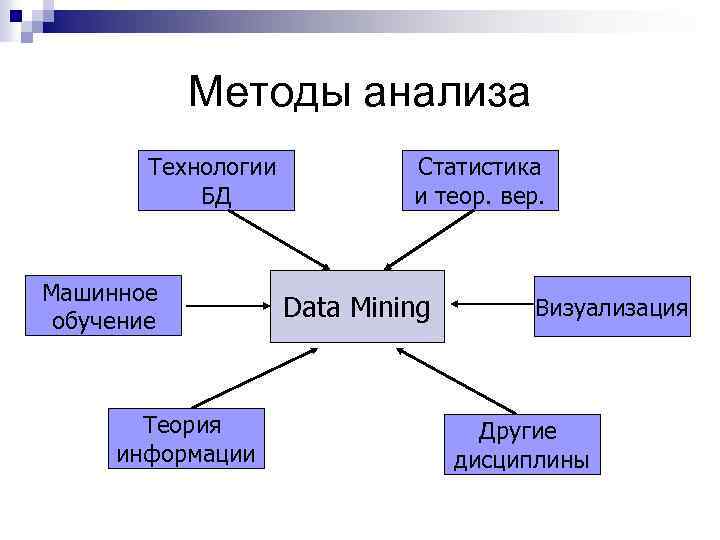 Методы анализа

Технологии БД

Статистика и теор. вер.

Машинное обучение

Data Mining

Визуализация

Теория информации

Другие дисциплины